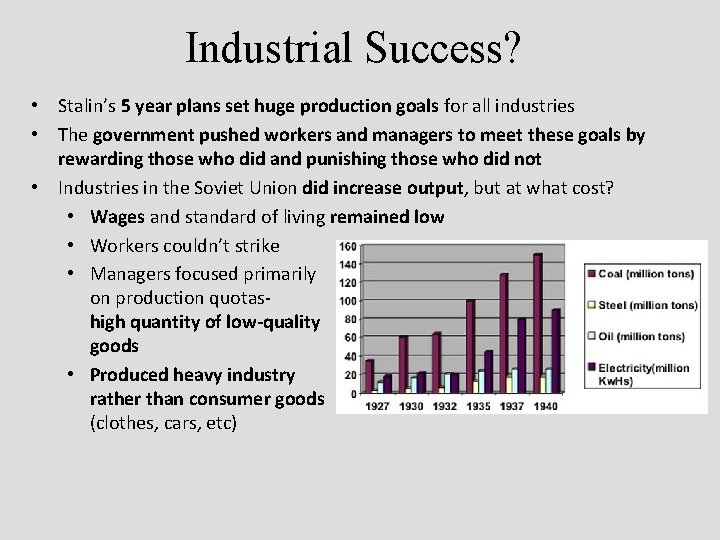 Industrial Success?

• Stalin's 5 year plans set huge production goals for all industries
• The government pushed workers and managers to meet these goals by rewarding those who did and punishing those who did not
• Industries in the Soviet Union did increase output, but at what cost?
  • Wages and standard of living remained low
  • Workers couldn't strike
  • Managers focused primarily on production quotas- high quantity of low-quality goods
  • Produced heavy industry rather than consumer goods (clothes, cars, etc)

160
140
120
100
80
60
40
20
0
1927 1930 1932 1935 1937 1940

Coal (million tons)
Steel (million tons)
Oil (million tons)
Electricity(million KwHs)